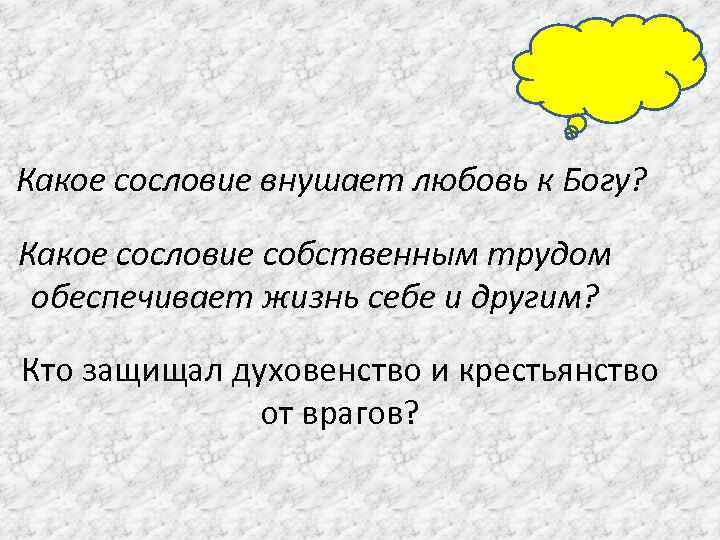 Какое сословие внушает любовь к Богу?

Какое сословие собственным трудом обеспечивает жизнь себе и другим?

Кто защищал духовенство и крестьянство от врагов?